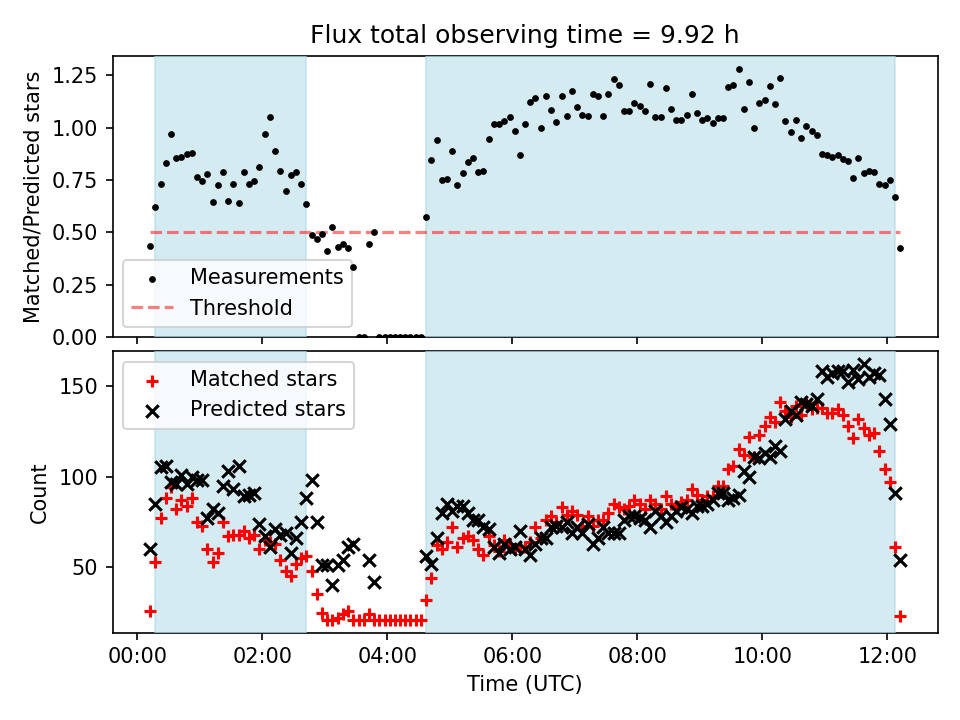 Flux total observing time = 9.92 h

Matched/Predicted stars

1.25
1.00
0.75
0.50
0.25
0.00

Measurements
Threshold

Count

150
100
50

Matched stars
Predicted stars

00:00 02:00 04:00 06:00 08:00 10:00 12:00

Time (UTC)